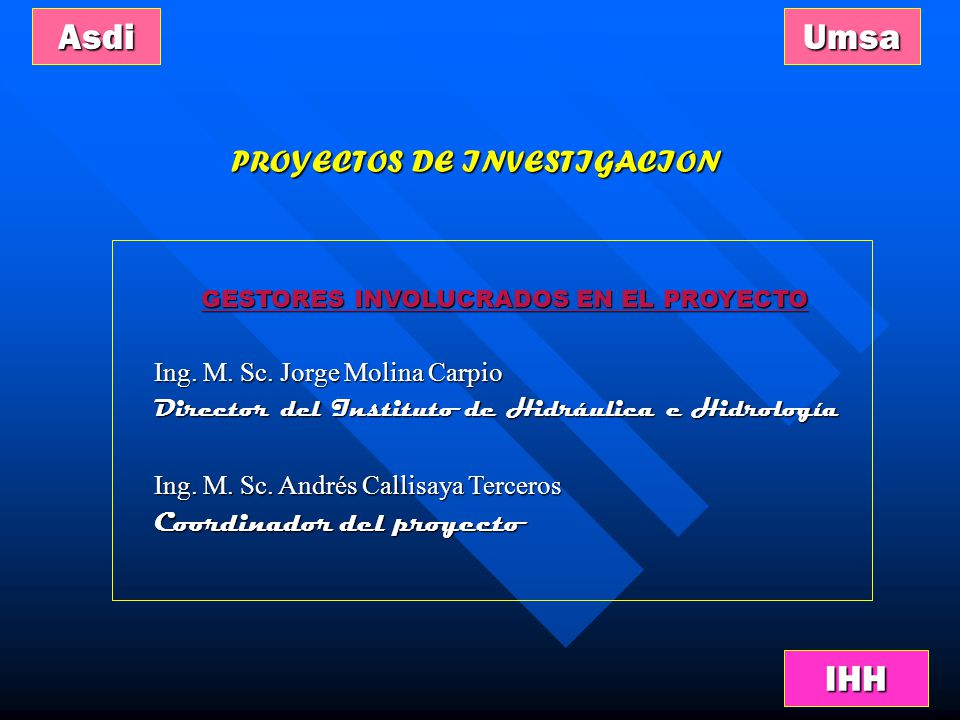 Asdi

Umsa

PROYECTOS DE INVESTIGACION

GESTORES INVOLUCRADOS EN EL PROYECTO

Ing. M. Sc. Jorge Molina Carpio
Director del Instituto de Hidráulica e Hidrología

Ing. M. Sc. Andrés Callisaya Terceros
Coordinador del proyecto

IHH